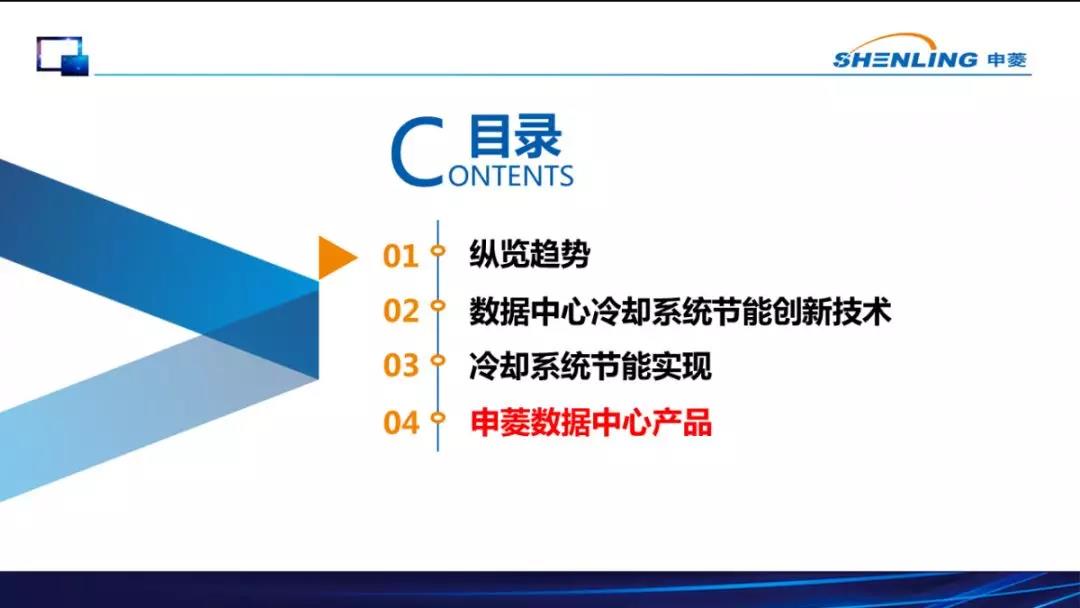 SHENLING 申菱

目录
CONTENTS

01 纵览趋势
02 数据中心冷却系统节能创新技术
03 冷却系统节能实现
04 申菱数据中心产品